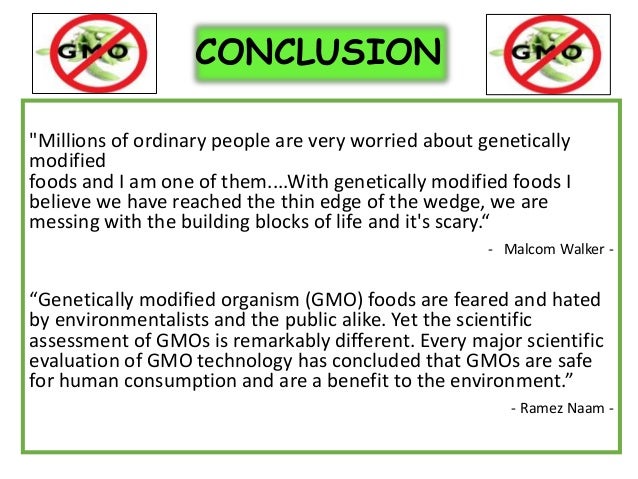 GMO

CONCLUSION

GMO

"Millions of ordinary people are very worried about genetically modified
foods and I am one of them....With genetically modified foods I believe we have reached the thin edge of the wedge, we are messing with the building blocks of life and it's scary.“

- Malcom Walker -

“Genetically modified organism (GMO) foods are feared and hated by environmentalists and the public alike. Yet the scientific assessment of GMOs is remarkably different. Every major scientific evaluation of GMO technology has concluded that GMOs are safe for human consumption and are a benefit to the environment.”

- Ramez Naam -